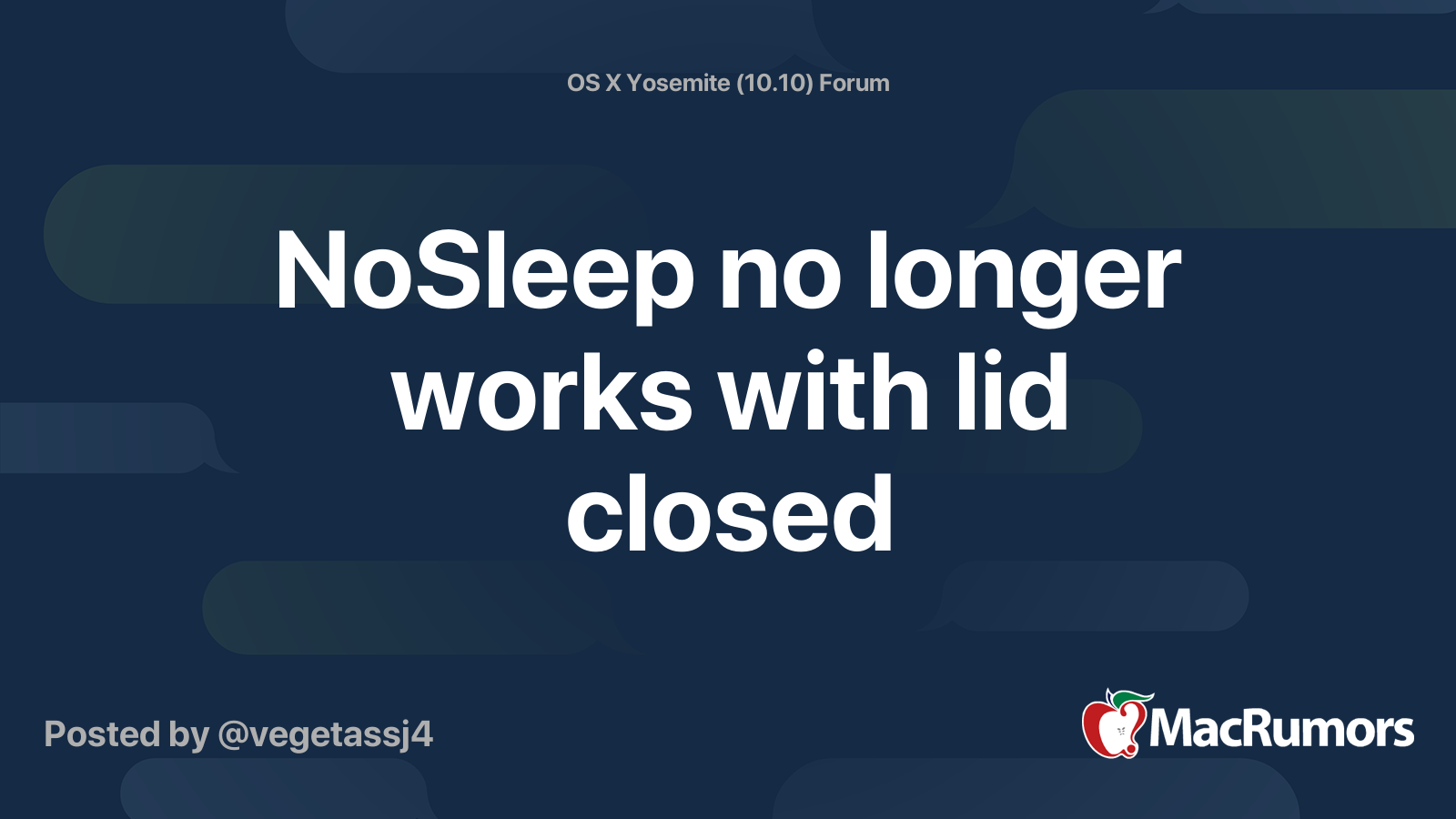 OS X Yosemite (10.10) Forum

NoSleep no longer works with lid closed

Posted by @vegetassj4

MacRumors